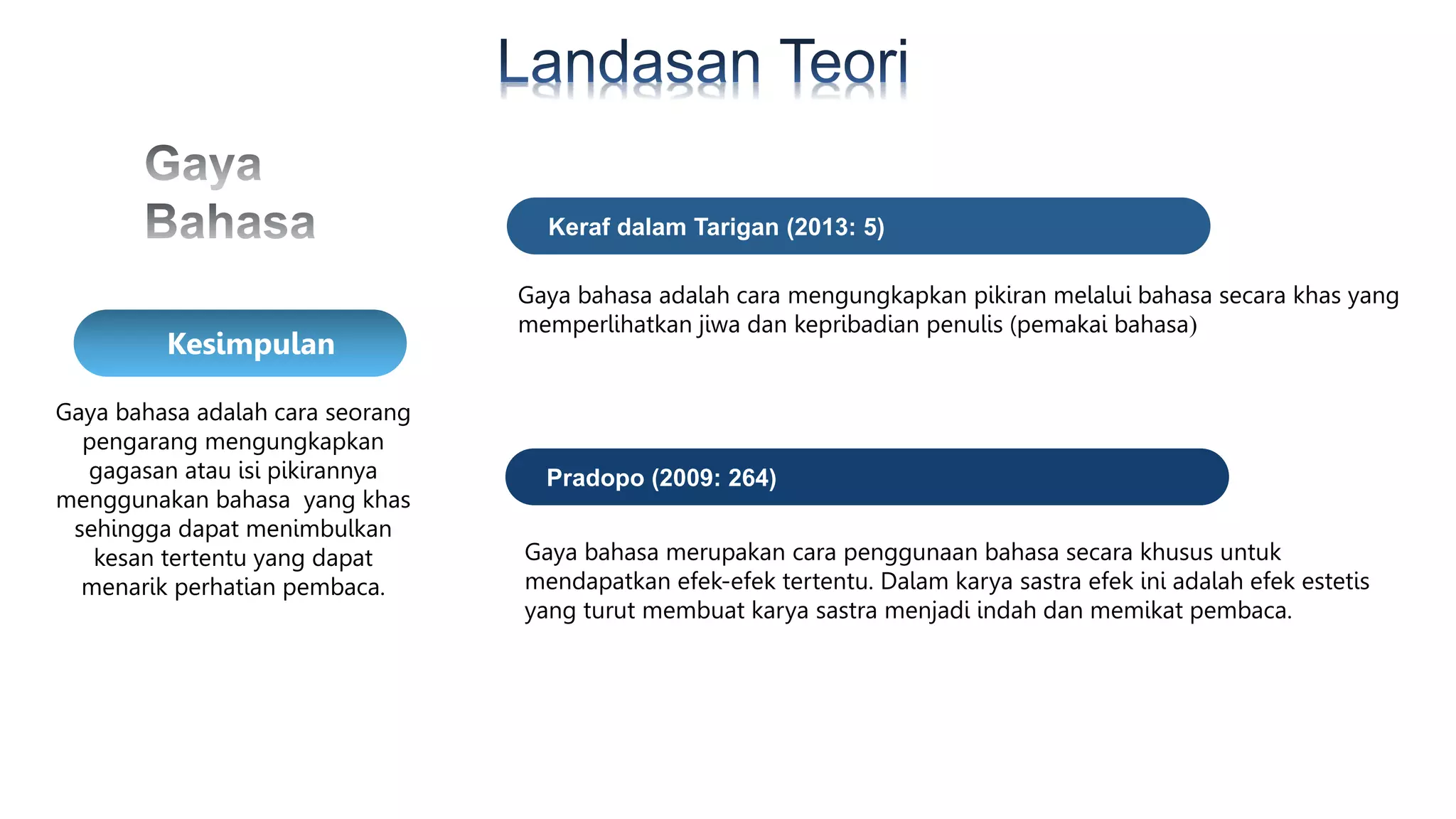 Landasan Teori

Gaya Bahasa

Kesimpulan

Gaya bahasa adalah cara seorang pengarang mengungkapkan gagasan atau isi pikirannya menggunakan bahasa  yang khas sehingga dapat menimbulkan kesan tertentu yang dapat menarik perhatian pembaca.

Keraf dalam Tarigan (2013: 5)

Gaya bahasa adalah cara mengungkapkan pikiran melalui bahasa secara khas yang memperlihatkan jiwa dan kepribadian penulis (pemakai bahasa)

Pradopo (2009: 264)

Gaya bahasa merupakan cara penggunaan bahasa secara khusus untuk mendapatkan efek-efek tertentu. Dalam karya sastra efek ini adalah efek estetis yang turut membuat karya sastra menjadi indah dan memikat pembaca.